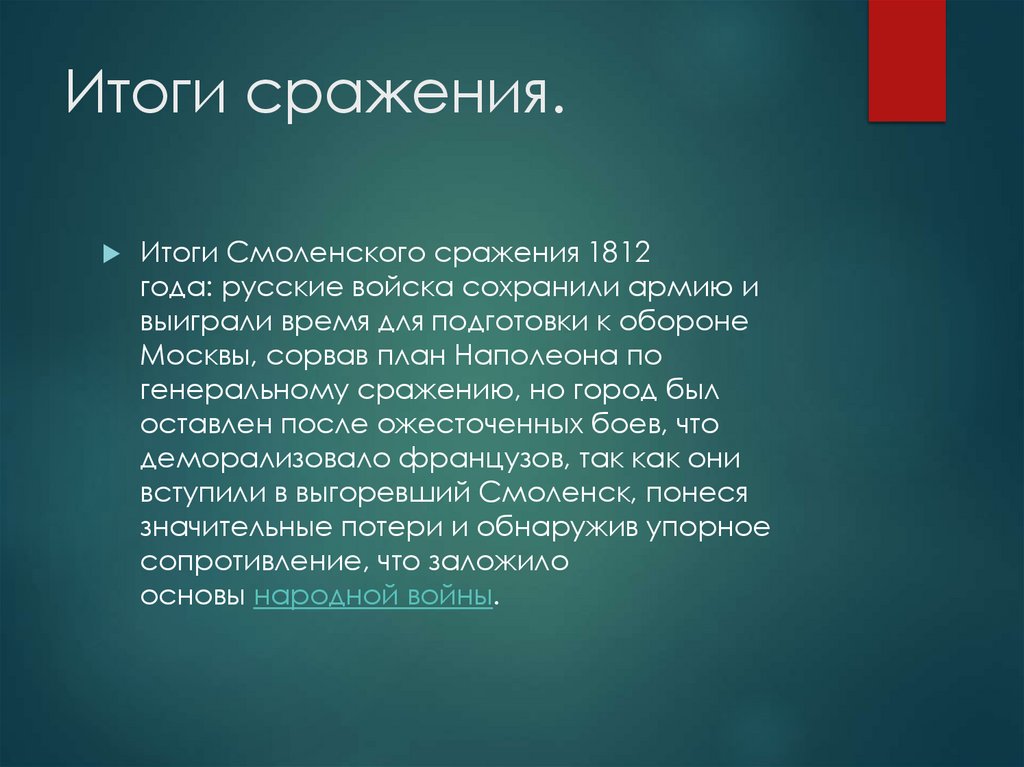 Итоги сражения.

Итоги Смоленского сражения 1812 года: русские войска сохранили армию и выиграли время для подготовки к обороне Москвы, сорвав план Наполеона по генеральному сражению, но город был оставлен после ожесточенных боев, что деморализовало французов, так как они вступили в выгоревший Смоленск, понеся значительные потери и обнаружив упорное сопротивление, что заложило основы народной войны.